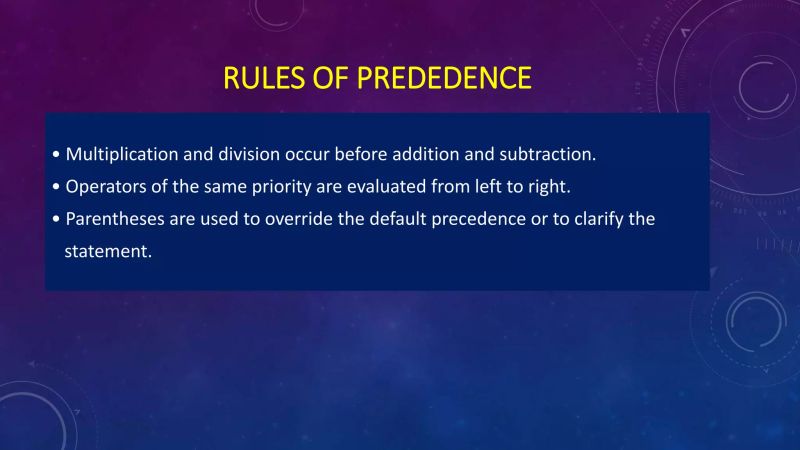 RULES OF PREDEDENCE

• Multiplication and division occur before addition and subtraction.
• Operators of the same priority are evaluated from left to right.
• Parentheses are used to override the default precedence or to clarify the statement.